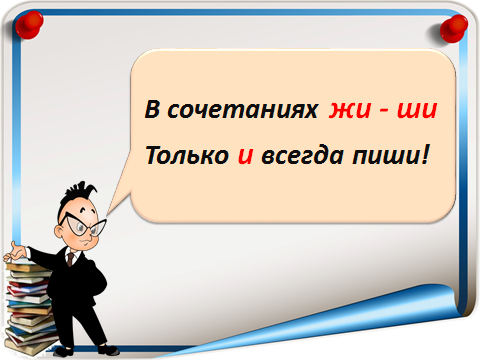 В сочетаниях жи - ши
Только и всегда пиши!